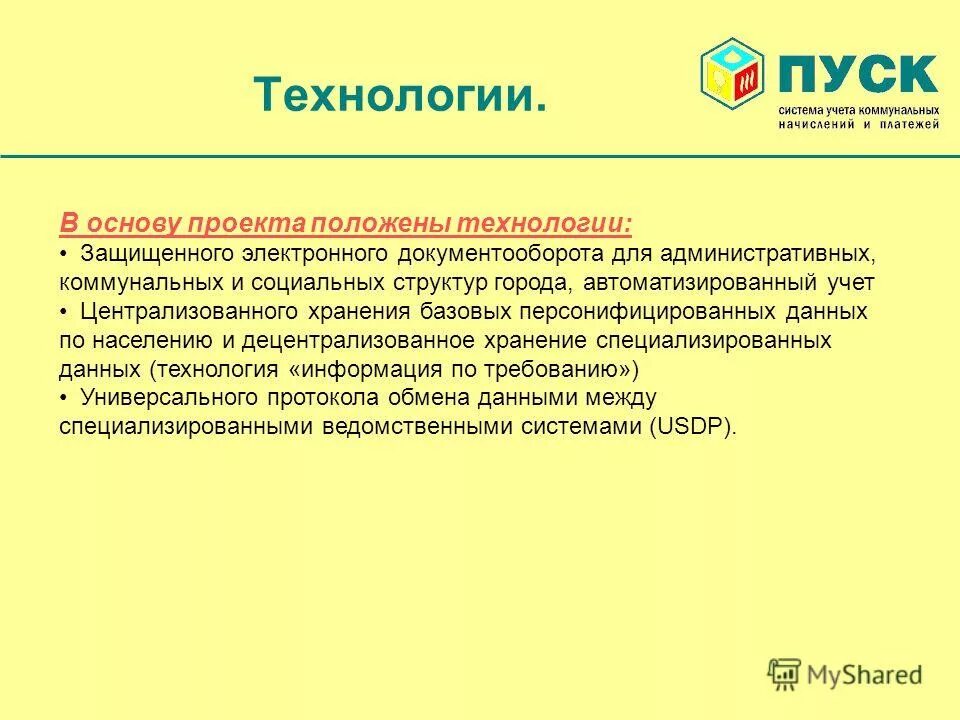 Технологии.

ПУСК
система учета коммунальных начислений и платежей

В основу проекта положены технологии:
• Защищенного электронного документооборота для административных, коммунальных и социальных структур города, автоматизированный учет
• Централизованного хранения базовых персонифицированных данных по населению и децентрализованное хранение специализированных данных (технология «информация по требованию»)
• Универсального протокола обмена данными между специализированными ведомственными системами (USDP).

MyShared